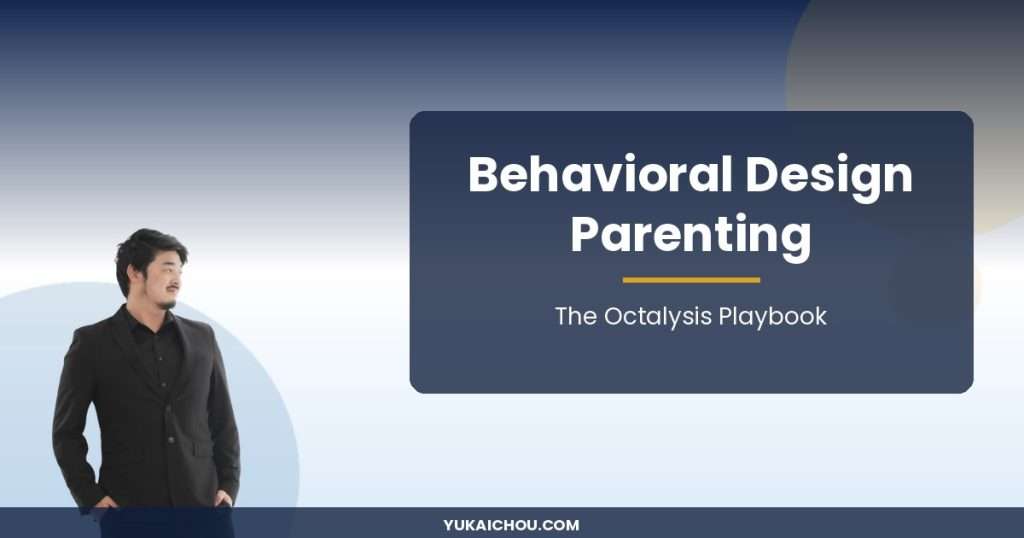 Behavioral Design Parenting

The Octalysis Playbook

YUKAICHOU.COM